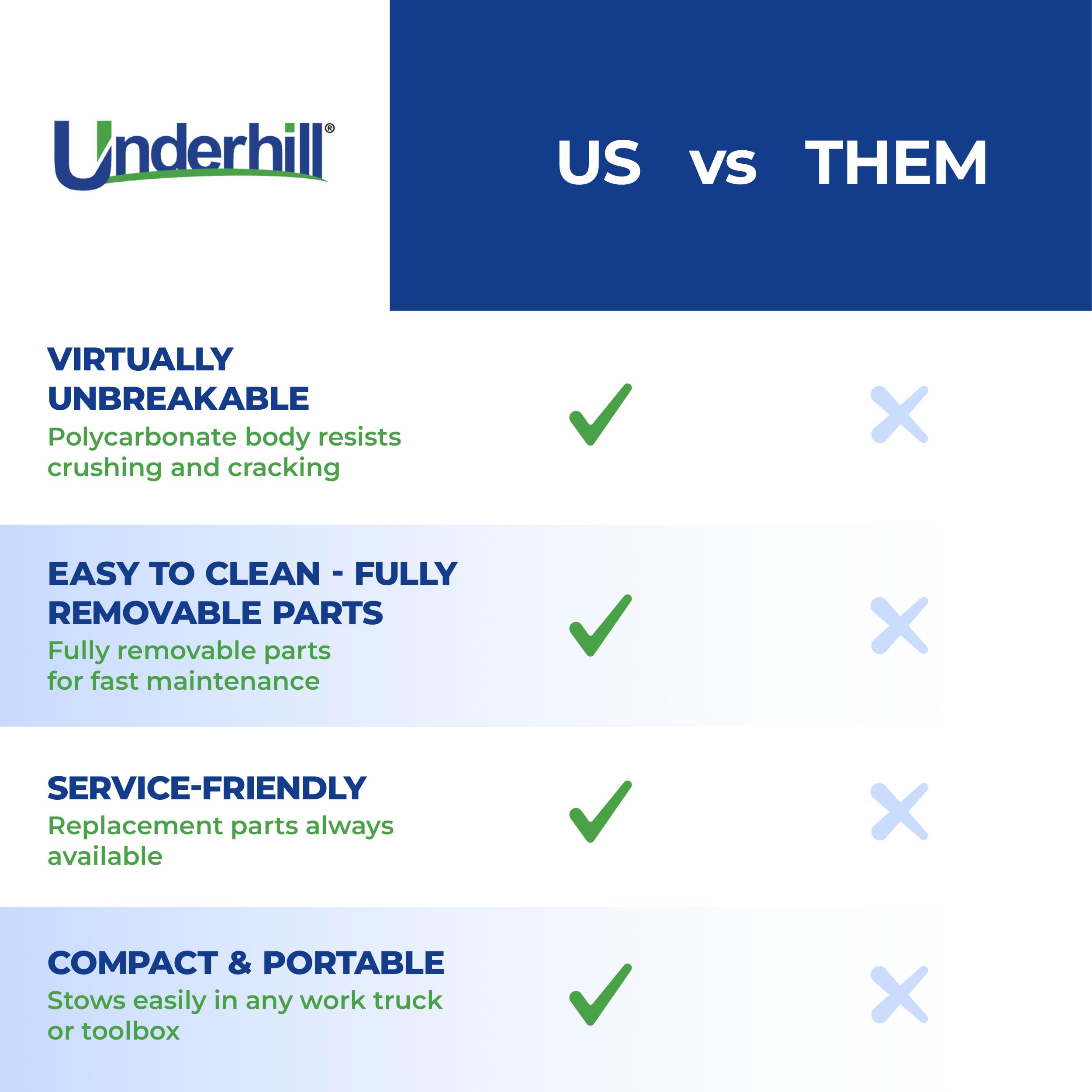 Underhill®

US vs THEM

VIRTUALLY UNBREAKABLE
Polycarbonate body resists crushing and cracking

EASY TO CLEAN - FULLY REMOVABLE PARTS
Fully removable parts for fast maintenance

SERVICE-FRIENDLY
Replacement parts always available

COMPACT & PORTABLE
Stows easily in any work truck or toolbox